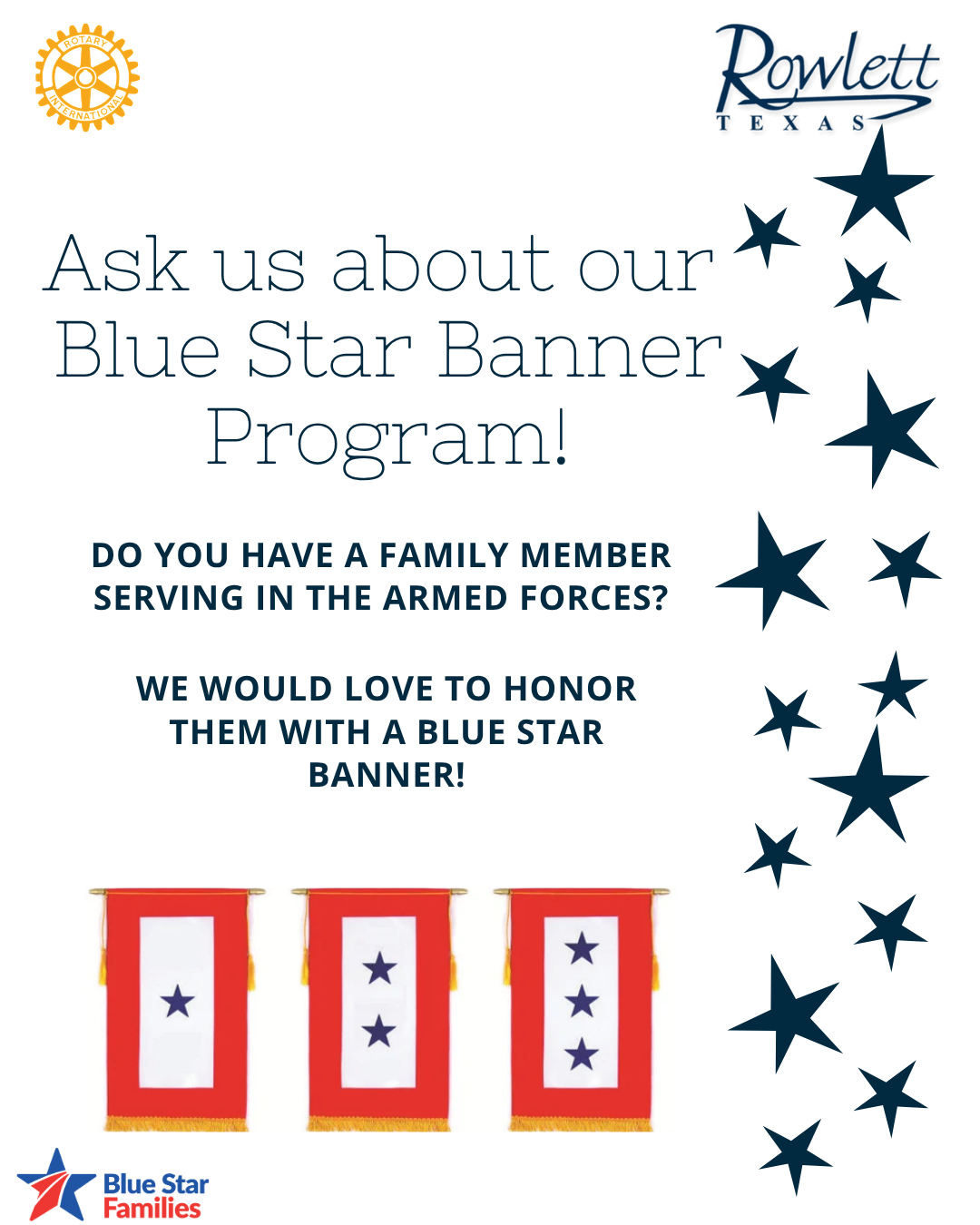 ROTARY
INTERNATIONAL

Rowlett
TEXAS

Ask us about our Blue Star Banner Program!

DO YOU HAVE A FAMILY MEMBER SERVING IN THE ARMED FORCES?

WE WOULD LOVE TO HONOR THEM WITH A BLUE STAR BANNER!

Blue Star Families